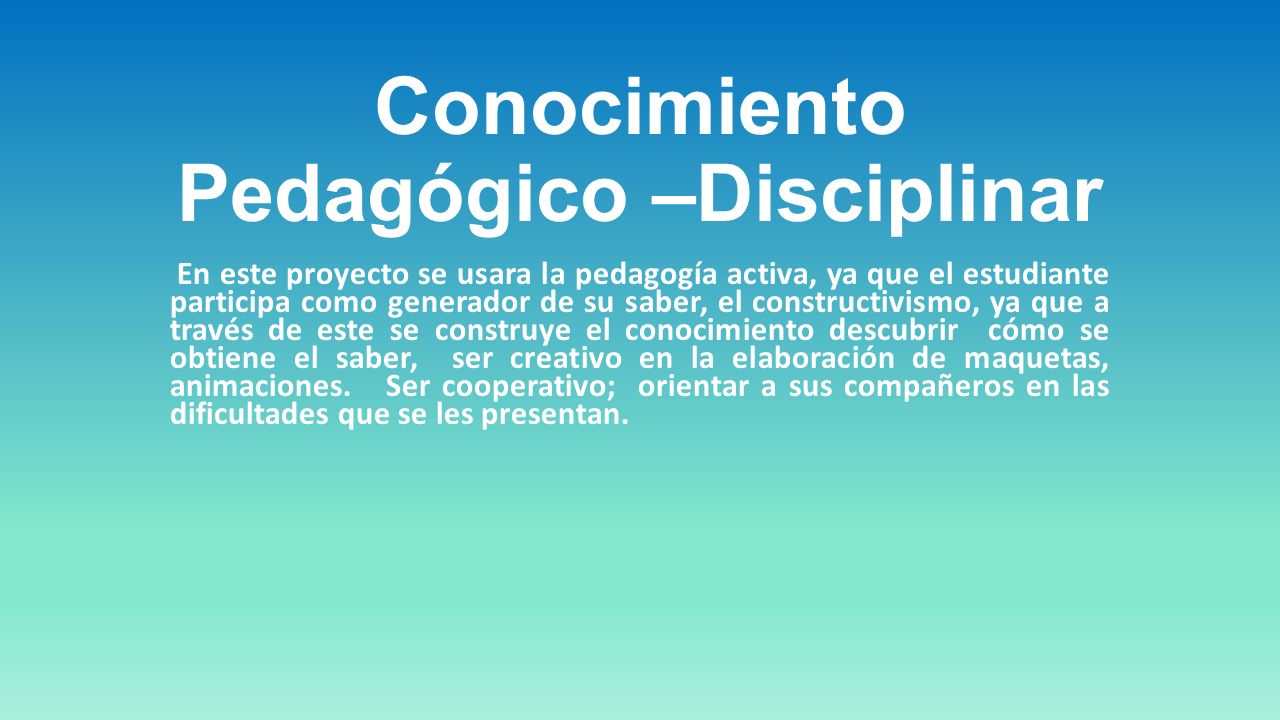 Conocimiento Pedagógico –Disciplinar

En este proyecto se usara la pedagogía activa, ya que el estudiante participa como generador de su saber, el constructivismo, ya que a través de este se construye el conocimiento descubrir cómo se obtiene el saber, ser creativo en la elaboración de maquetas, animaciones. Ser cooperativo; orientar a sus compañeros en las dificultades que se les presentan.